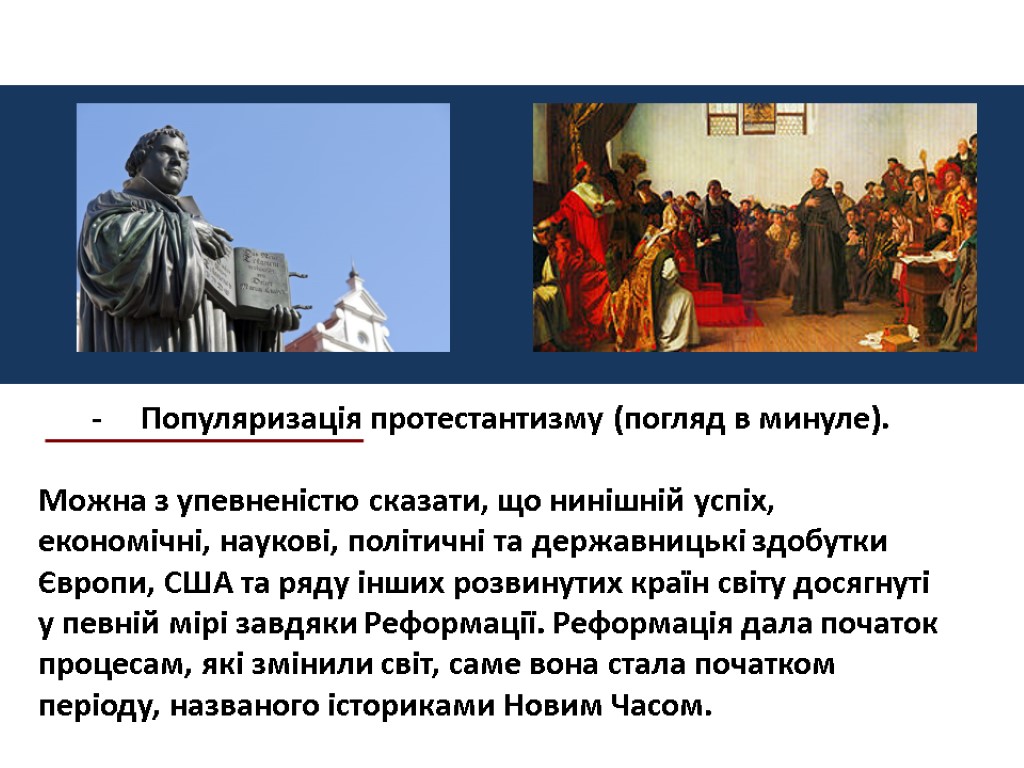 - Популяризація протестантизму (погляд в минуле).

Можна з упевненістю сказати, що нинішній успіх, економічні, наукові, політичні та державницькі здобутки Європи, США та ряду інших розвинутих країн світу досягнуті у певній мірі завдяки Реформації. Реформація дала початок процесам, які змінили світ, саме вона стала початком періоду, названого істориками Новим Часом.